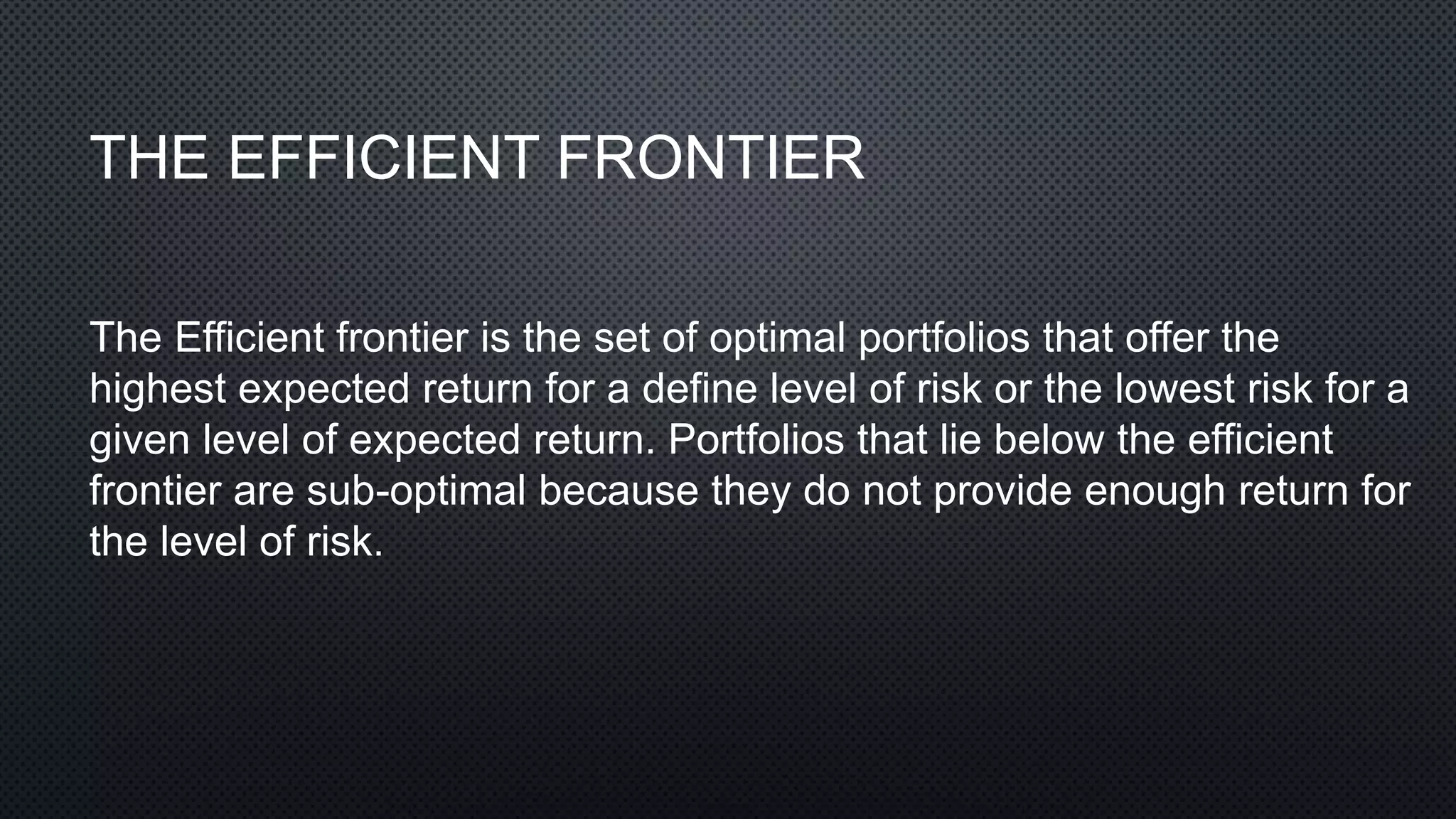 THE EFFICIENT FRONTIER

The Efficient frontier is the set of optimal portfolios that offer the highest expected return for a define level of risk or the lowest risk for a given level of expected return. Portfolios that lie below the efficient frontier are sub-optimal because they do not provide enough return for the level of risk.